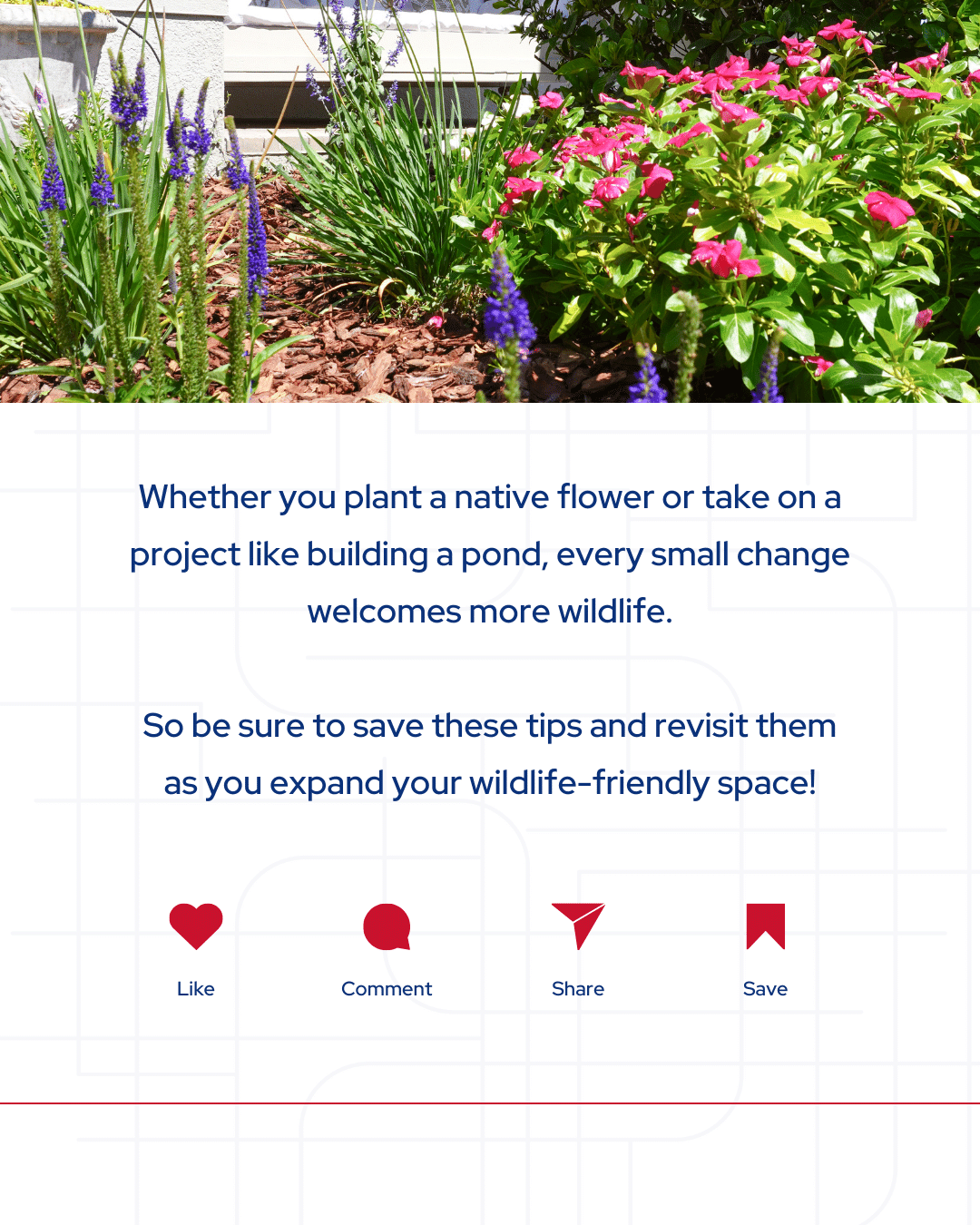 Whether you plant a native flower or take on a project like building a pond, every small change welcomes more wildlife.

So be sure to save these tips and revisit them as you expand your wildlife-friendly space!

Like

Comment

Share

Save